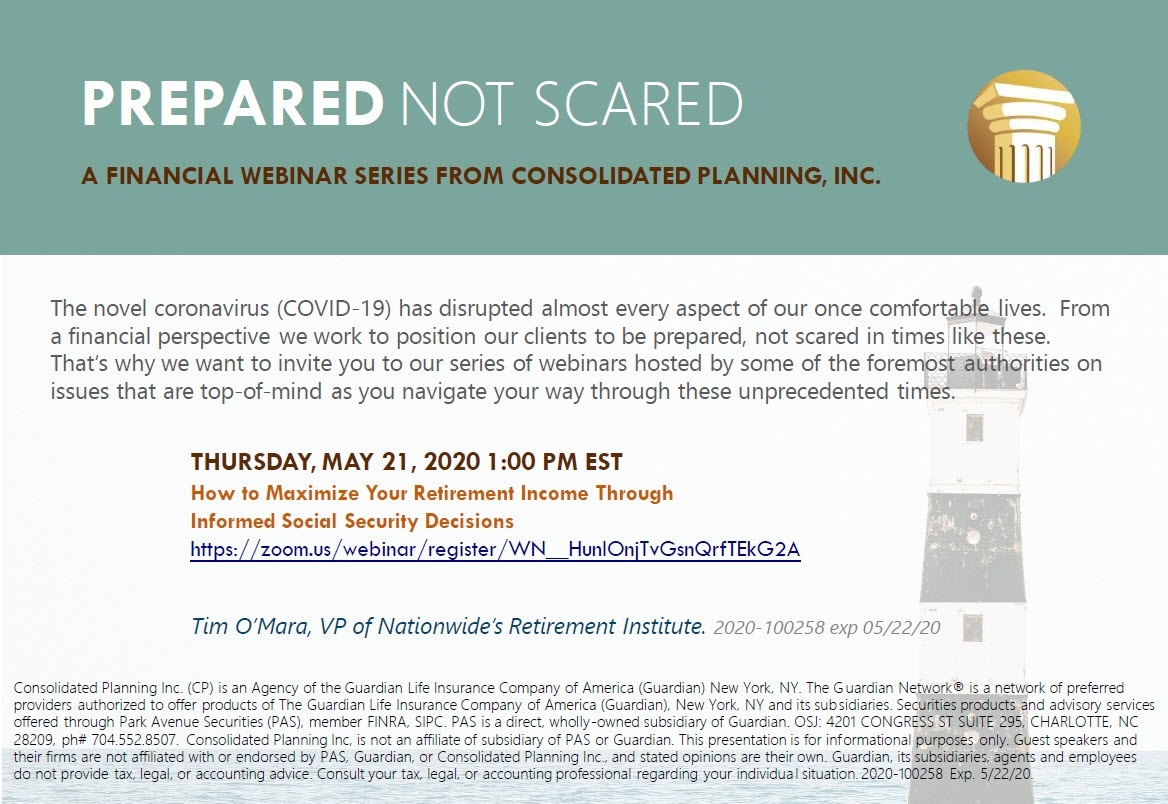 PREPARED NOT SCARED

A FINANCIAL WEBINAR SERIES FROM CONSOLIDATED PLANNING, INC.

The novel coronavirus (COVID-19) has disrupted almost every aspect of our once comfortable lives. From a financial perspective we work to position our clients to be prepared, not scared in times like these. That's why we want to invite you to our series of webinars hosted by some of the foremost authorities on issues that are top-of-mind as you navigate your way through these unprecedented times.

THURSDAY, MAY 21, 2020 1:00 PM EST
How to Maximize Your Retirement Income Through Informed Social Security Decisions
https://zoom.us/webinar/register/WN__HunlOnjTvGsnQrfTEkG2A

Tim O'Mara, VP of Nationwide's Retirement Institute. 2020-100258 exp 05/22/20

Consolidated Planning Inc. (CP) is an Agency of the Guardian Life Insurance Company of America (Guardian) New York, NY. The Guardian Network® is a network of preferred providers authorized to offer products of The Guardian Life Insurance Company of America (Guardian), New York, NY and its subsidiaries. Securities products and advisory services offered through Park Avenue Securities (PAS), member FINRA, SIPC. PAS is a direct, wholly-owned subsidiary of Guardian. OSJ: 4201 CONGRESS ST SUITE 295, CHARLOTTE, NC 28209, ph# 704.552.8507. Consolidated Planning Inc, is not an affiliate of subsidiary of PAS or Guardian. This presentation is for informational purposes only. Guest speakers and their firms are not affiliated with or endorsed by PAS, Guardian, or Consolidated Planning Inc., and stated opinions are their own. Guardian, its subsidiaries, agents and employees do not provide tax, legal, or accounting advice. Consult your tax, legal, or accounting professional regarding your individual situation. 2020-100258 Exp. 5/22/20.